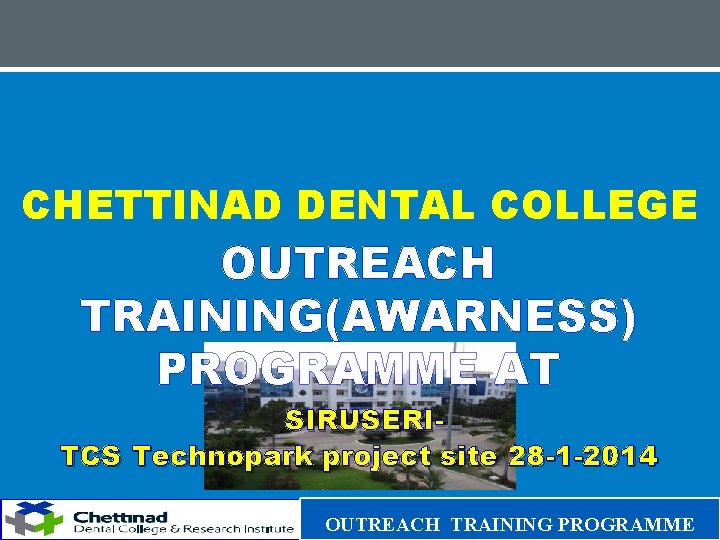 CHETTINAD DENTAL COLLEGE

OUTREACH TRAINING(AWARNESS) PROGRAMME AT

SIRUSERI-
TCS Technopark project site 28-1-2014

Chettinad
Dental College & Research Institute

OUTREACH TRAINING PROGRAMME